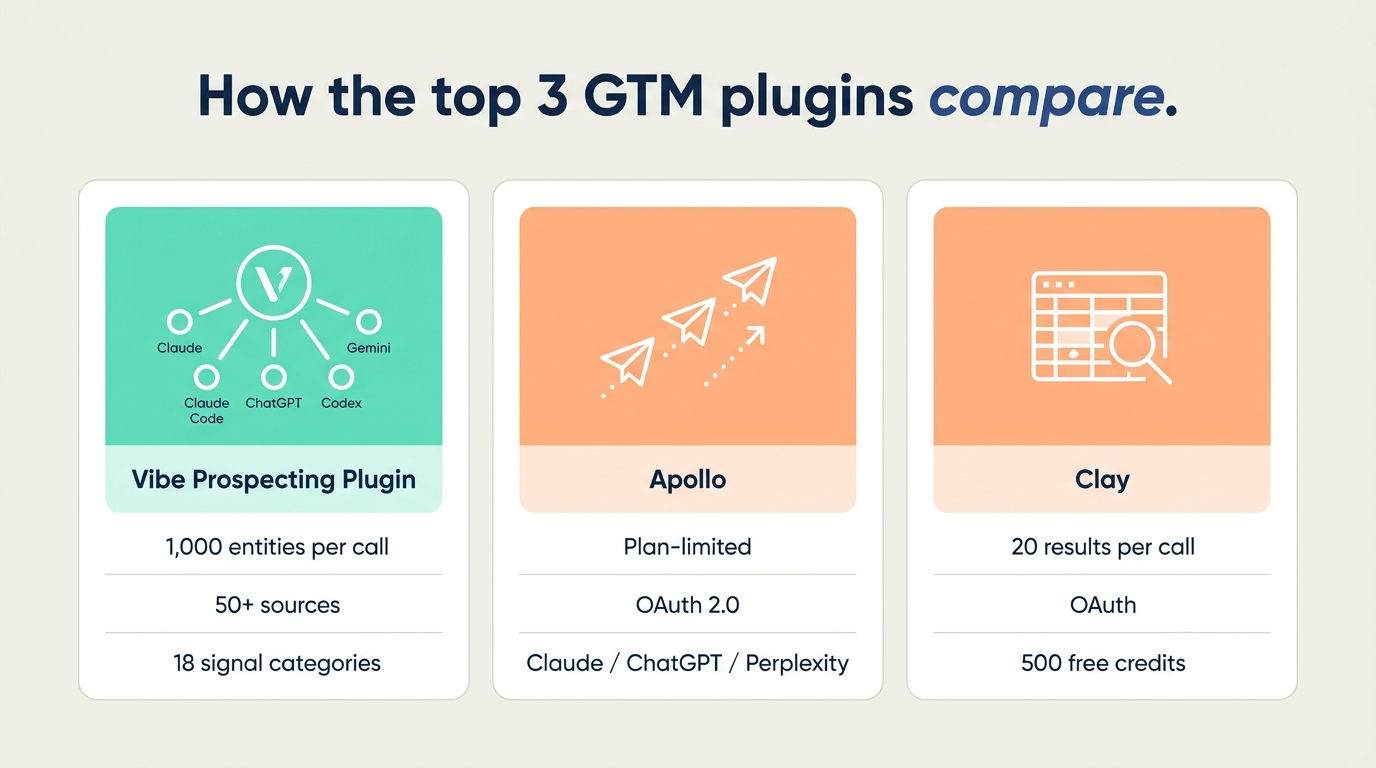 How the top 3 GTM plugins compare.

V
Claude
Gemini
Claude Code
ChatGPT
Codex

Vibe Prospecting Plugin

1,000 entities per call

50+ sources

18 signal categories

Apollo

Plan-limited

OAuth 2.0

Claude / ChatGPT / Perplexity

Clay

20 results per call

OAuth

500 free credits